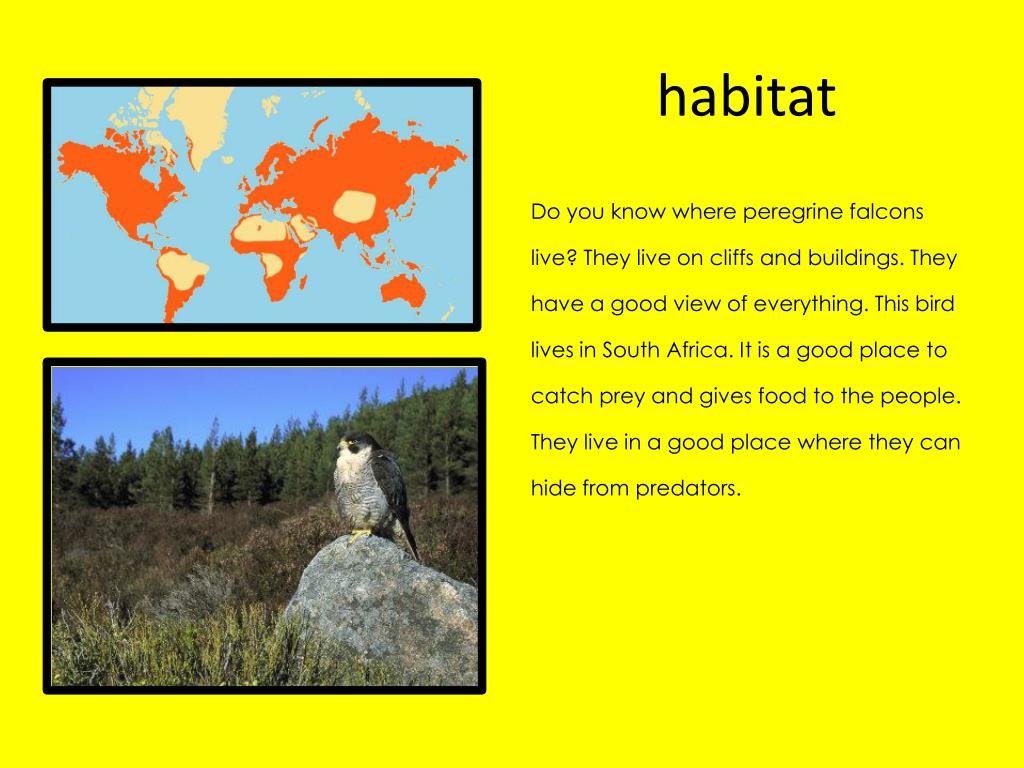 habitat

Do you know where peregrine falcons live? They live on cliffs and buildings. They have a good view of everything. This bird lives in South Africa. It is a good place to catch prey and gives food to the people. They live in a good place where they can hide from predators.